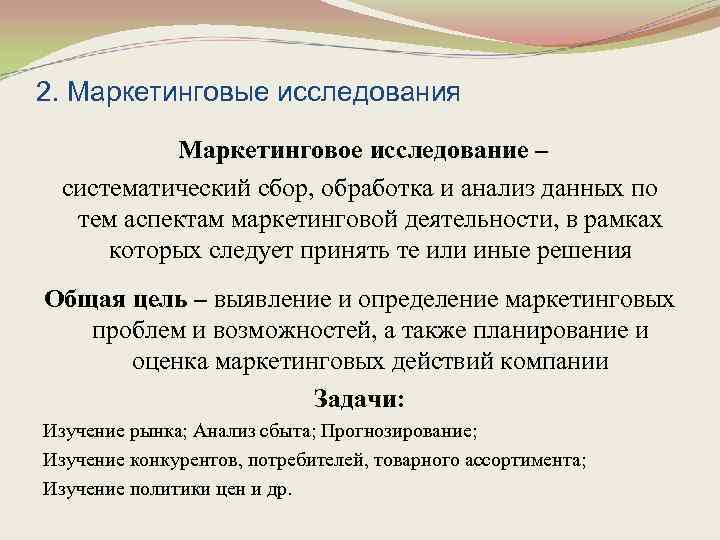 2. Маркетинговые исследования

Маркетинговое исследование –
систематический сбор, обработка и анализ данных по тем аспектам маркетинговой деятельности, в рамках которых следует принять те или иные решения

Общая цель – выявление и определение маркетинговых проблем и возможностей, а также планирование и оценка маркетинговых действий компании

Задачи:

Изучение рынка; Анализ сбыта; Прогнозирование;

Изучение конкурентов, потребителей, товарного ассортимента;

Изучение политики цен и др.